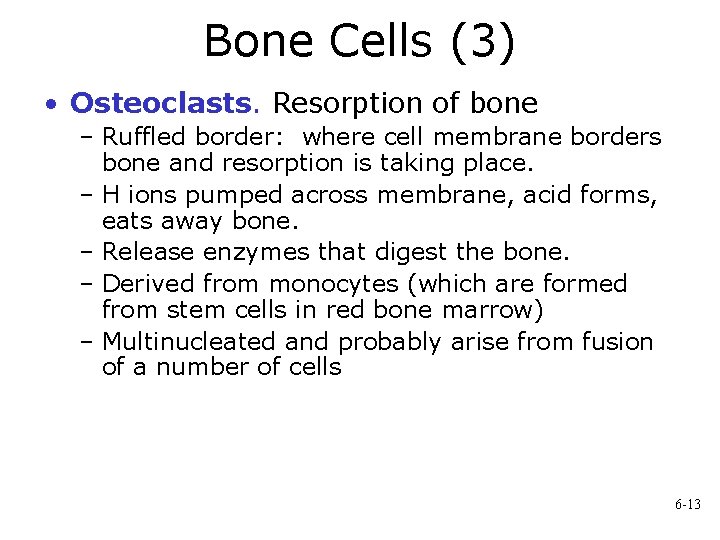 Bone Cells (3)

• Osteoclasts. Resorption of bone
– Ruffled border: where cell membrane borders bone and resorption is taking place.
– H ions pumped across membrane, acid forms, eats away bone.
– Release enzymes that digest the bone.
– Derived from monocytes (which are formed from stem cells in red bone marrow)
– Multinucleated and probably arise from fusion of a number of cells

6-13